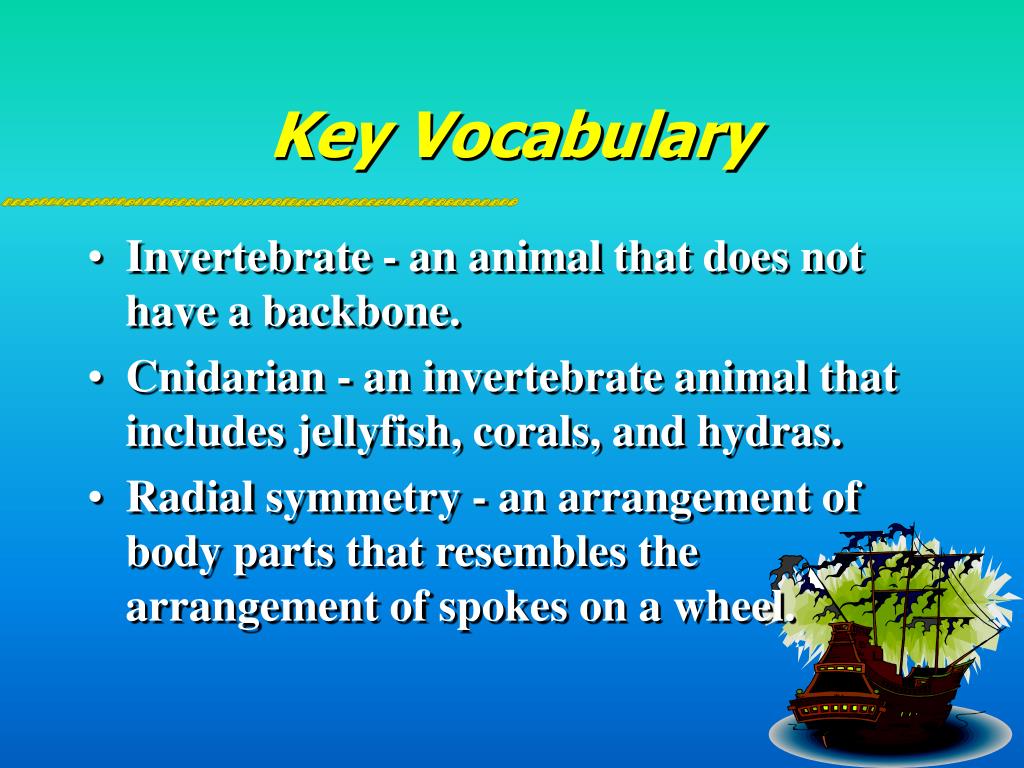 Key Vocabulary

• Invertebrate - an animal that does not have a backbone.

• Cnidarian - an invertebrate animal that includes jellyfish, corals, and hydras.

• Radial symmetry - an arrangement of body parts that resembles the arrangement of spokes on a wheel.